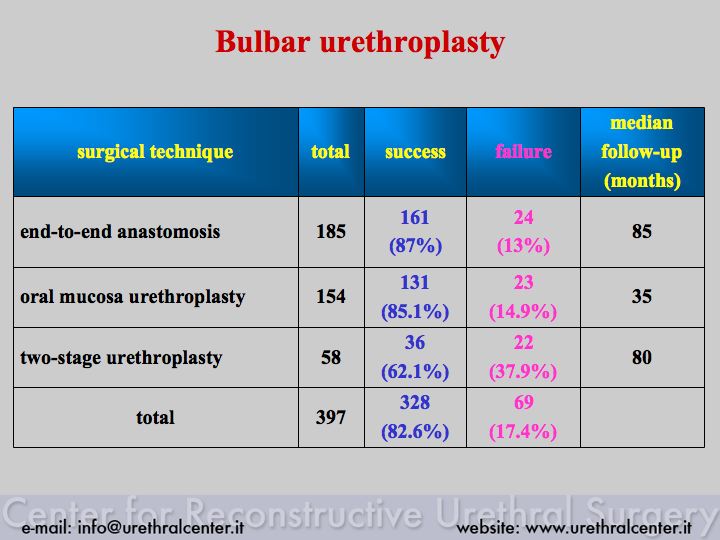 Bulbar urethroplasty

| surgical technique | total | success | failure | median follow-up (months) |
|---|---|---|---|---|
| end-to-end anastomosis | 185 | 161 (87%) | 24 (13%) | 85 |
| oral mucosa urethroplasty | 154 | 131 (85.1%) | 23 (14.9%) | 35 |
| two-stage urethroplasty | 58 | 36 (62.1%) | 22 (37.9%) | 80 |
| total | 397 | 328 (82.6%) | 69 (17.4%) | |

Center for Reconstructive Urethral Surgery

e-mail: info@urethralcenter.it

website: www.urethralcenter.it